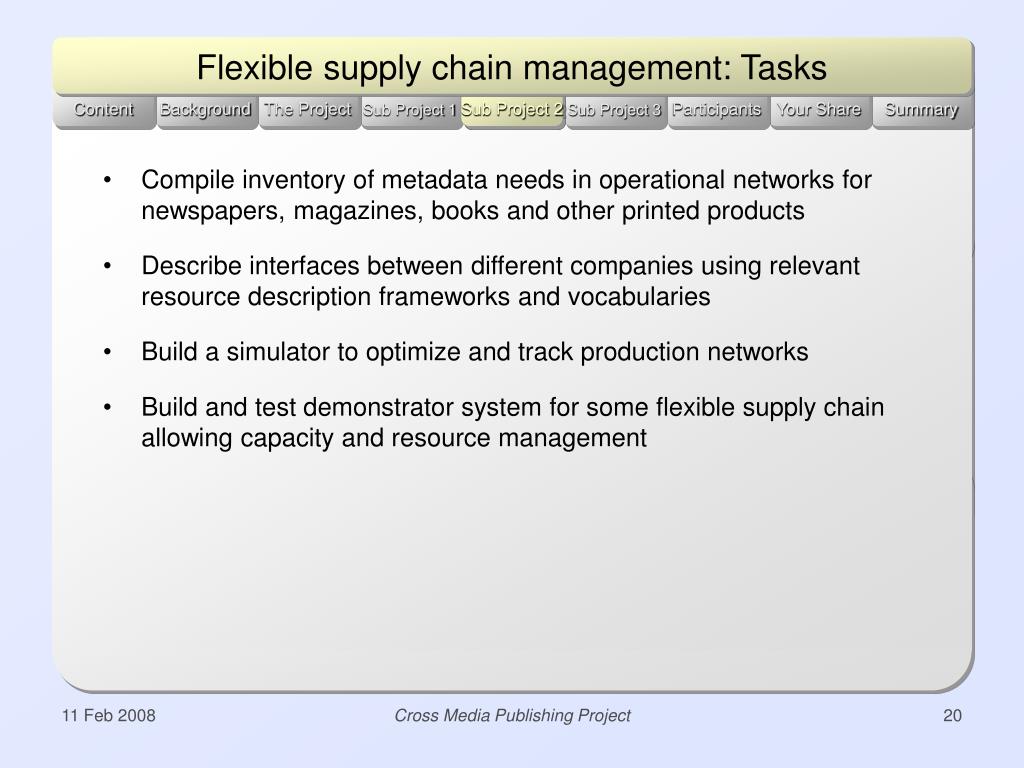 Flexible supply chain management: Tasks

Content Background The Project Sub Project 1 Sub Project 2 Sub Project 3 Participants Your Share Summary

• Compile inventory of metadata needs in operational networks for newspapers, magazines, books and other printed products

• Describe interfaces between different companies using relevant resource description frameworks and vocabularies

• Build a simulator to optimize and track production networks

• Build and test demonstrator system for some flexible supply chain allowing capacity and resource management

11 Feb 2008 Cross Media Publishing Project 20